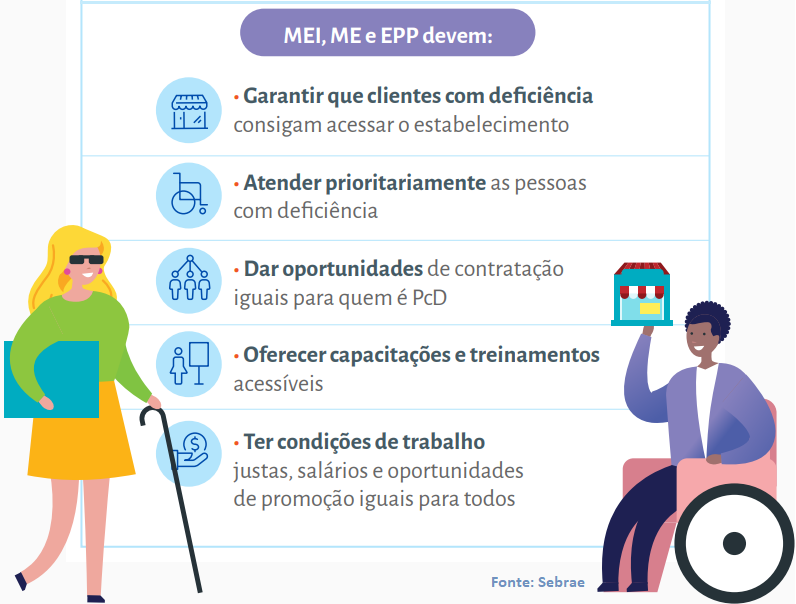 MEI, ME e EPP devem:

• Garantir que clientes com deficiência consigam acessar o estabelecimento

• Atender prioritariamente as pessoas com deficiência

• Dar oportunidades de contratação iguais para quem é PcD

• Oferecer capacitações e treinamentos acessíveis

• Ter condições de trabalho justas, salários e oportunidades de promoção iguais para todos

Fonte: Sebrae